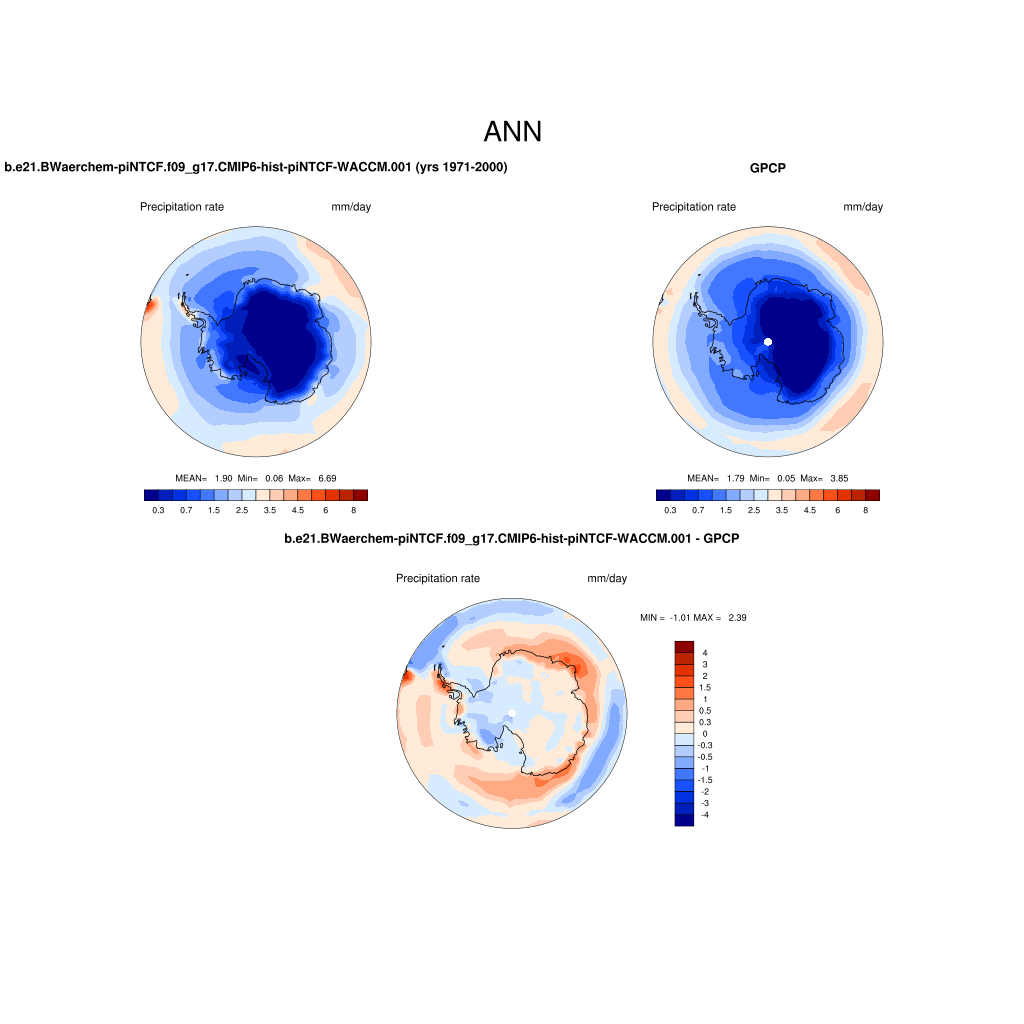 ANN

b.e21.BWaerchem-piNTCF.f09_g17.CMIP6-hist-piNTCF-WACCM.001 (yrs 1971-2000)

Precipitation rate mm/day

MEAN= 1.90 Min= 0.06 Max= 6.69

0.3 0.7 1.5 2.5 3.5 4.5 6 8

GPCP

Precipitation rate mm/day

MEAN= 1.79 Min= 0.05 Max= 3.85

0.3 0.7 1.5 2.5 3.5 4.5 6 8

b.e21.BWaerchem-piNTCF.f09_g17.CMIP6-hist-piNTCF-WACCM.001 - GPCP

Precipitation rate mm/day

MIN = -1.01 MAX = 2.39

4
3
2
1.5
1
0.5
0.3
0
-0.3
-0.5
-1
-1.5
-2
-3
-4